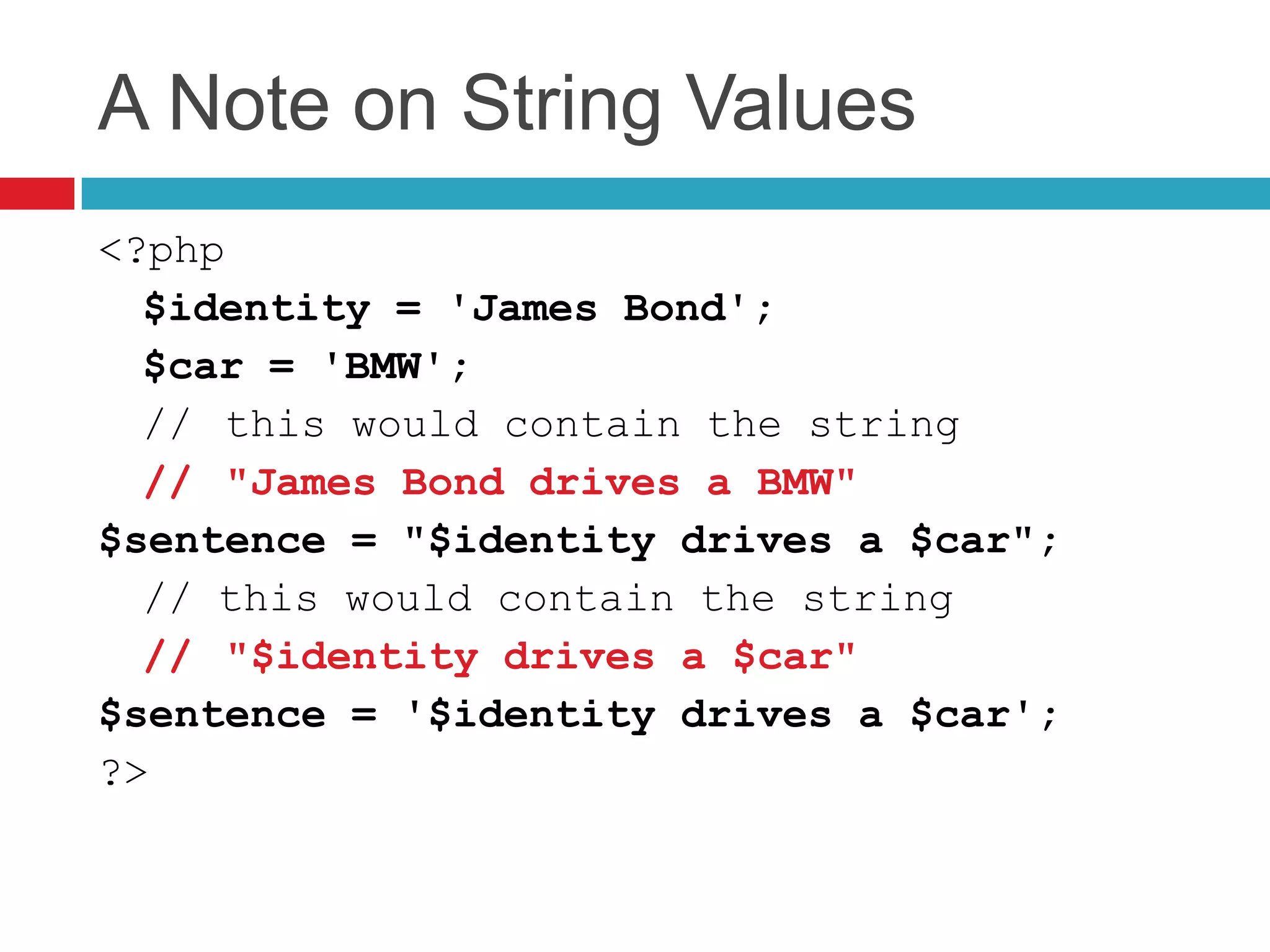 A Note on String Values

<?php
$identity = 'James Bond';
$car = 'BMW';
// this would contain the string
// "James Bond drives a BMW"
$sentence = "$identity drives a $car";
// this would contain the string
// "$identity drives a $car"
$sentence = '$identity drives a $car';
?>